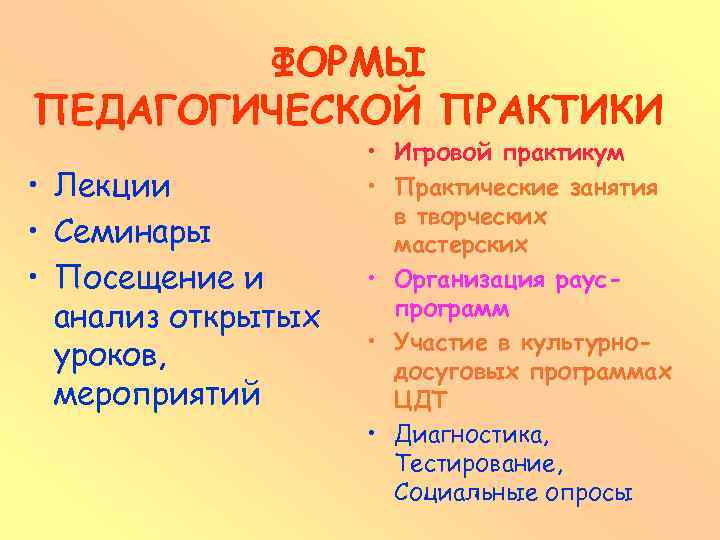 ФОРМЫ ПЕДАГОГИЧЕСКОЙ ПРАКТИКИ

• Лекции
• Семинары
• Посещение и анализ открытых уроков, мероприятий

• Игровой практикум
• Практические занятия в творческих мастерских
• Организация раус-программ
• Участие в культурно-досуговых программах ЦДТ
• Диагностика, Тестирование, Социальные опросы